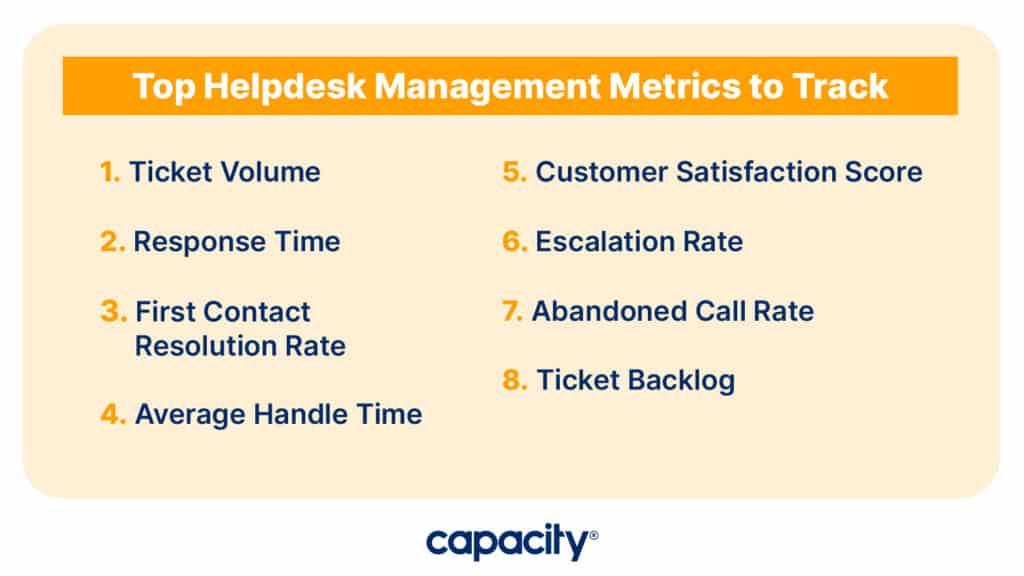 Top Helpdesk Management Metrics to Track

1. Ticket Volume

2. Response Time

3. First Contact Resolution Rate

4. Average Handle Time

5. Customer Satisfaction Score

6. Escalation Rate

7. Abandoned Call Rate

8. Ticket Backlog

capacity®